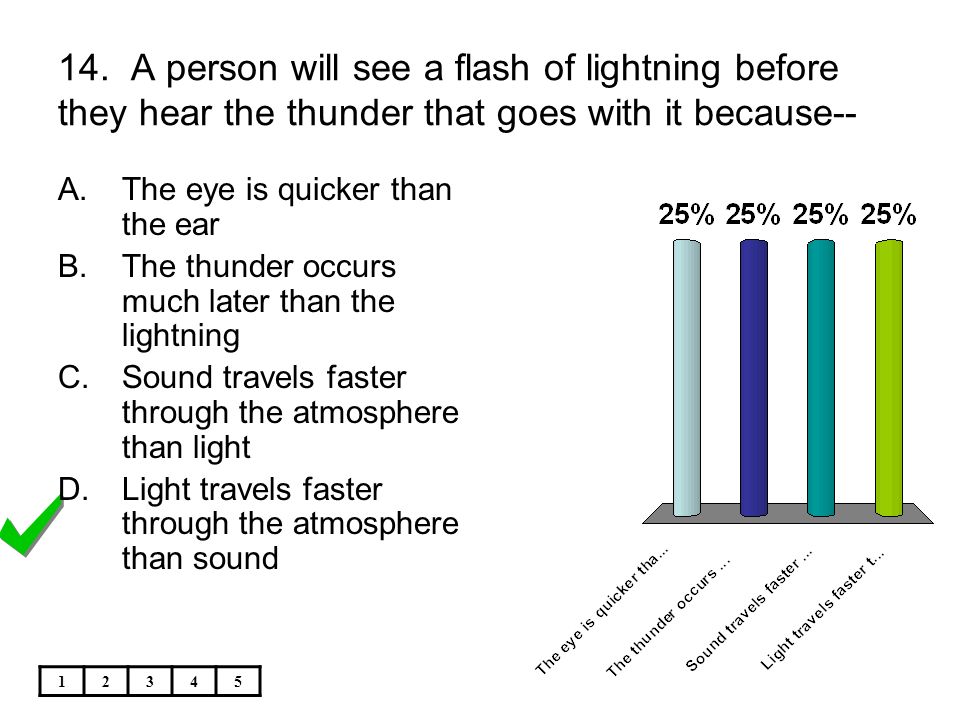 14. A person will see a flash of lightning before they hear the thunder that goes with it because--

A. The eye is quicker than the ear
B. The thunder occurs much later than the lightning
C. Sound travels faster through the atmosphere than light
D. Light travels faster through the atmosphere than sound

25% 25% 25% 25%

The eye is quicker tha...
The thunder occurs ...
Sound travels faster ...
Light travels faster t...

| 1 | 2 | 3 | 4 | 5 |
|---|---|---|---|---|